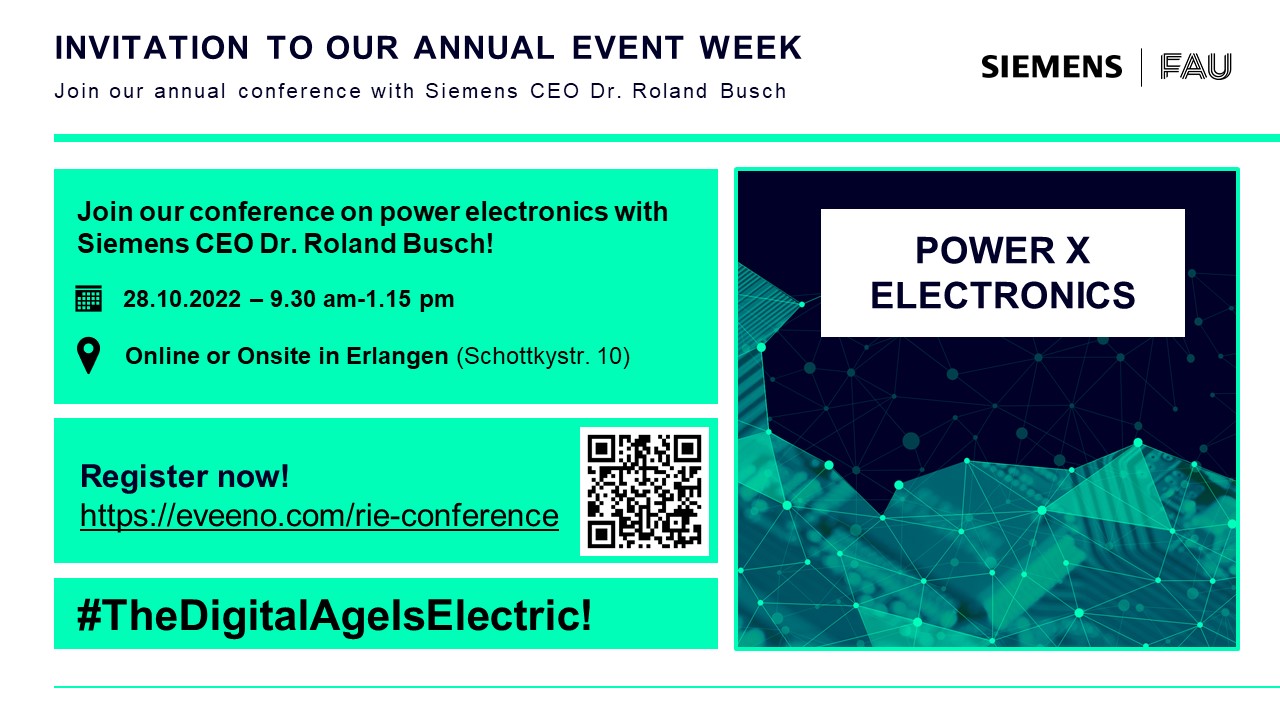 INVITATION TO OUR ANNUAL EVENT WEEK

Join our annual conference with Siemens CEO Dr. Roland Busch

SIEMENS | FAU

Join our conference on power electronics with Siemens CEO Dr. Roland Busch!

28.10.2022 – 9.30 am-1.15 pm

Online or Onsite in Erlangen (Schottkystr. 10)

Register now!
https://eveeno.com/rie-conference

#TheDigitalAgeIsElectric!

POWER X
ELECTRONICS